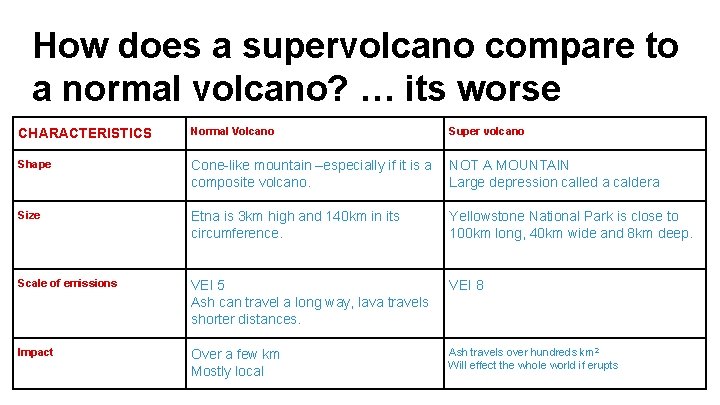 How does a supervolcano compare to a normal volcano? … its worse

| CHARACTERISTICS | Normal Volcano | Super volcano |
|---|---|---|
| Shape | Cone-like mountain –especially if it is a composite volcano. | NOT A MOUNTAIN Large depression called a caldera |
| Size | Etna is 3km high and 140km in its circumference. | Yellowstone National Park is close to 100km long, 40km wide and 8km deep. |
| Scale of emissions | VEI 5 Ash can travel a long way, lava travels shorter distances. | VEI 8 |
| Impact | Over a few km Mostly local | Ash travels over hundreds $km^2$ Will effect the whole world if erupts |